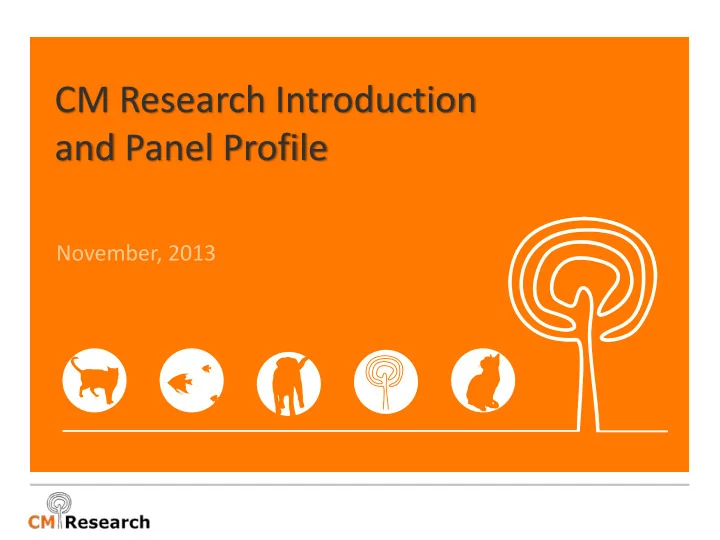 CM Research Introduction and Panel Profile

November, 2013

CM Research